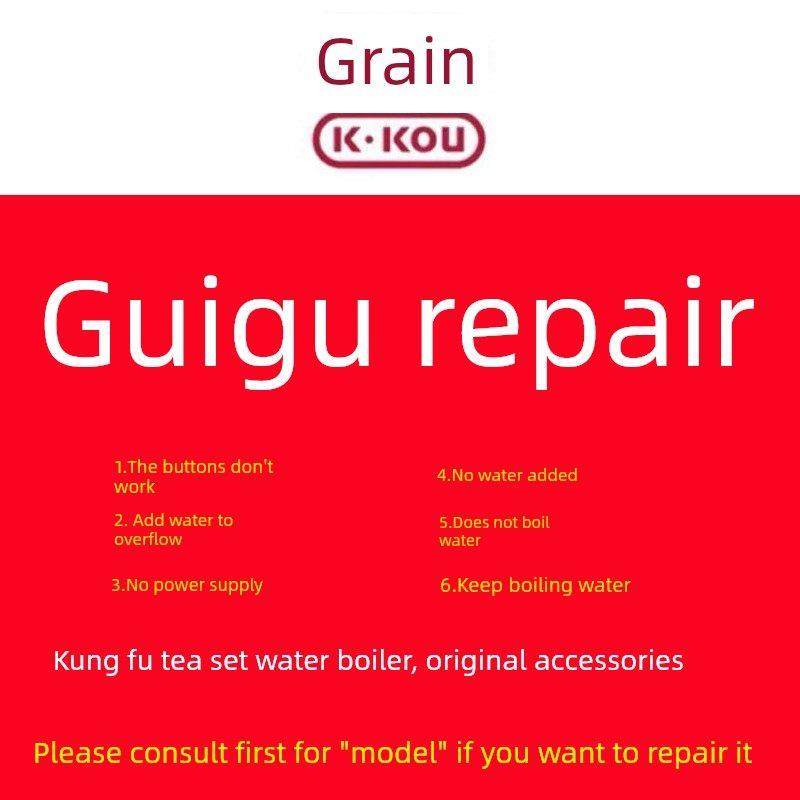 Grain

K·KOU

Guigu repair

1.The buttons don't work

2. Add water to overflow

3.No power supply

4.No water added

5.Does not boil water

6.Keep boiling water

Kung fu tea set water boiler, original accessories

Please consult first for "model" if you want to repair it